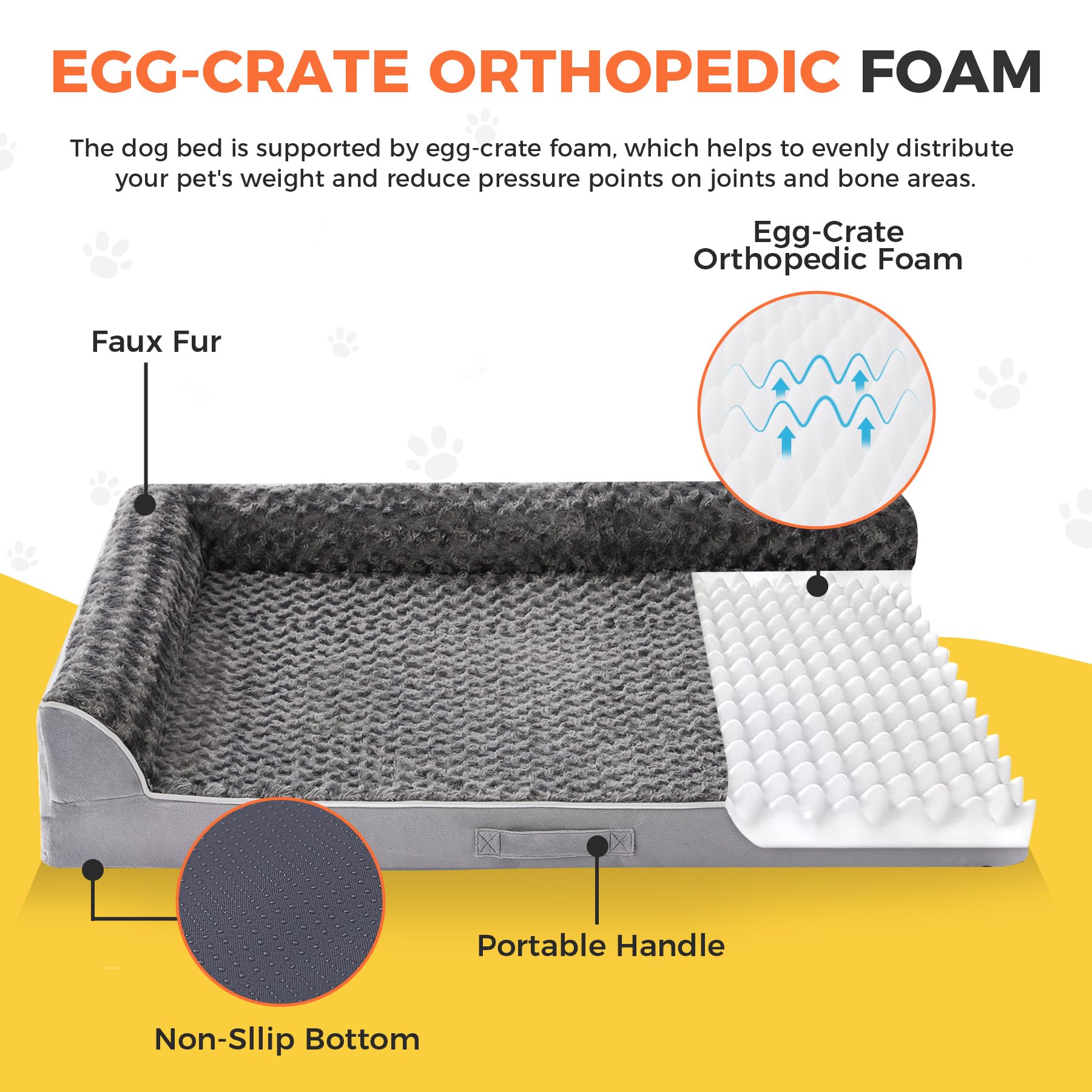 EGG-CRATE ORTHOPEDIC FOAM

The dog bed is supported by egg-crate foam, which helps to evenly distribute your pet's weight and reduce pressure points on joints and bone areas.

Egg-Crate Orthopedic Foam

Faux Fur

Portable Handle

Non-Sllip Bottom